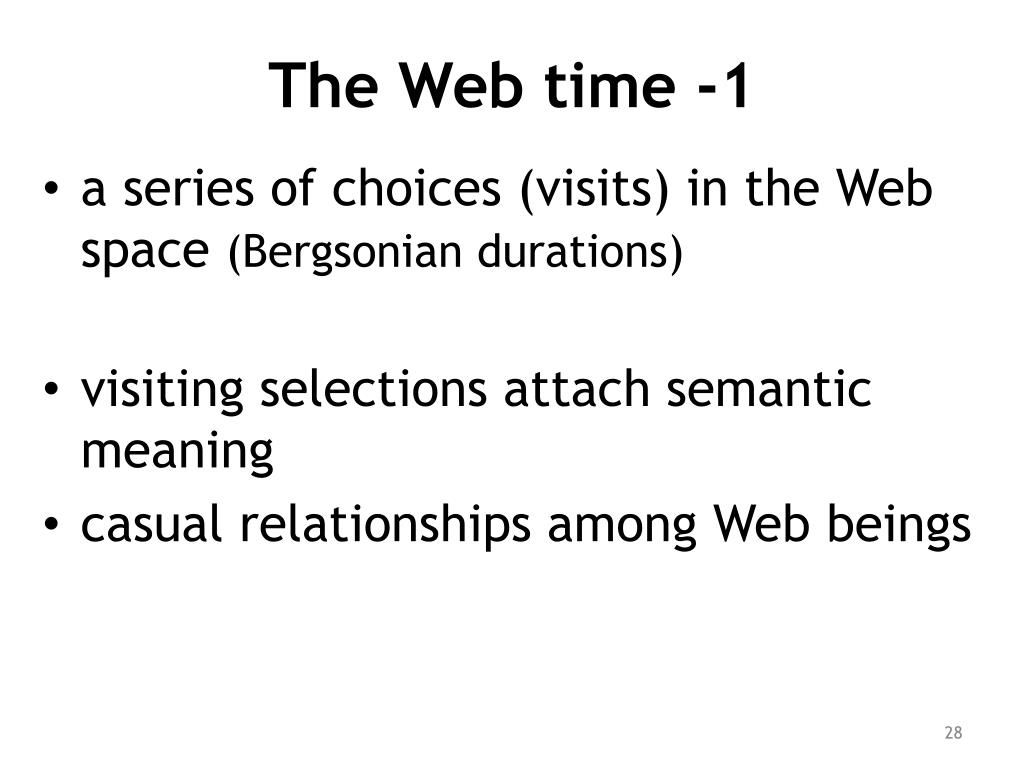 The Web time -1

• a series of choices (visits) in the Web space (Bergsonian durations)

• visiting selections attach semantic meaning

• casual relationships among Web beings

28